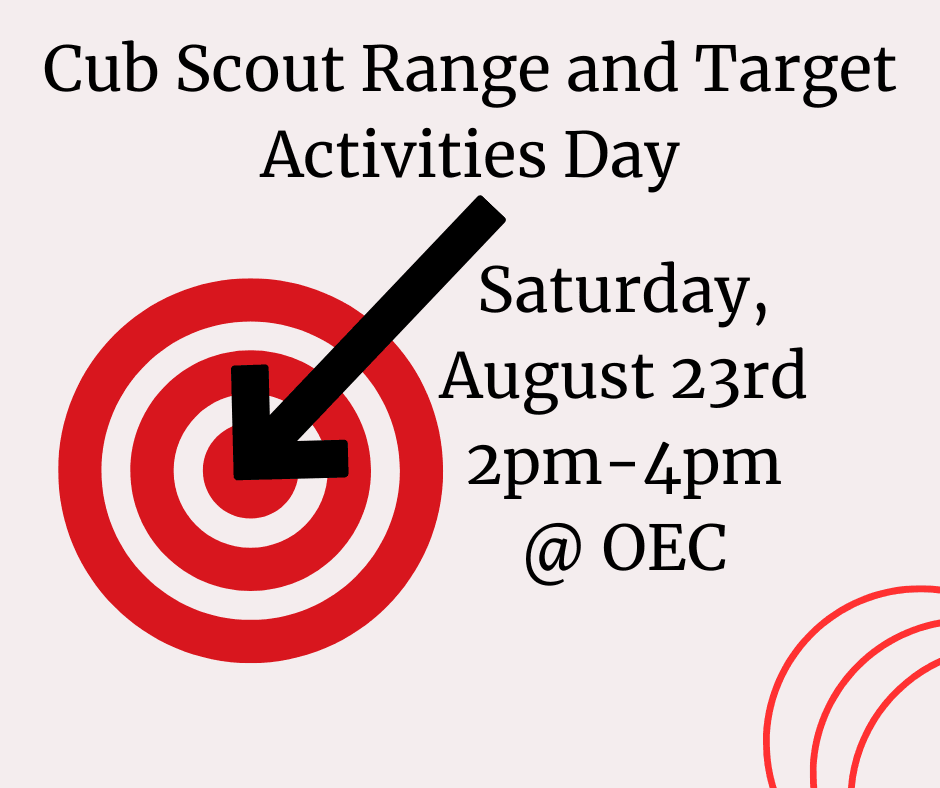 Cub Scout Range and Target Activities Day

Saturday, August 23rd 2pm-4pm @ OEC